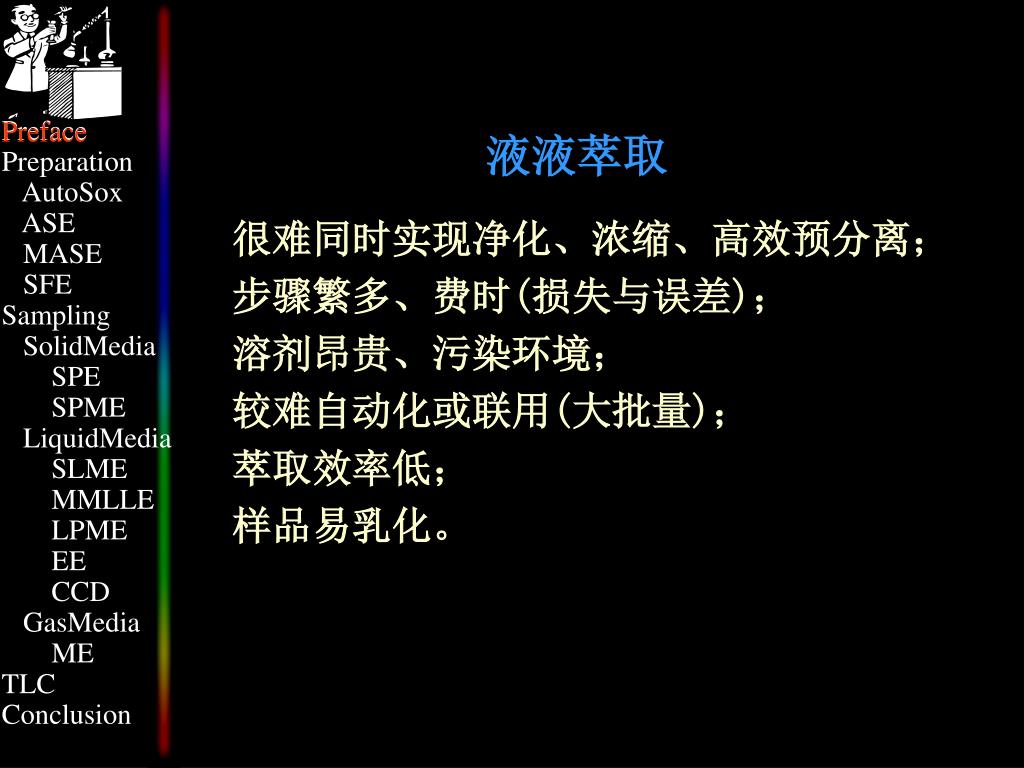 Preface
Preparation
AutoSox
ASE
MASE
SFE
Sampling
SolidMedia
SPE
SPME
LiquidMedia
SLME
MMLLE
LPME
EE
CCD
GasMedia
ME
TLC
Conclusion

液液萃取

很难同时实现净化、浓缩、高效预分离；
步骤繁多、费时(损失与误差)；
溶剂昂贵、污染环境；
较难自动化或联用(大批量)；
萃取效率低；
样品易乳化。